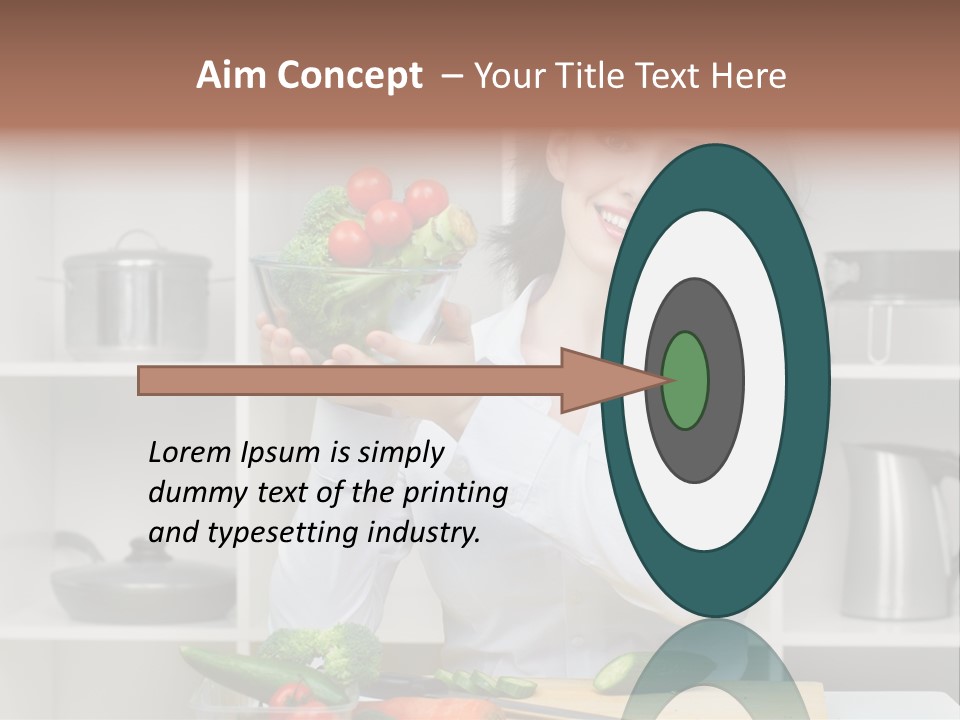 Aim Concept – Your Title Text Here

Lorem Ipsum is simply dummy text of the printing and typesetting industry.